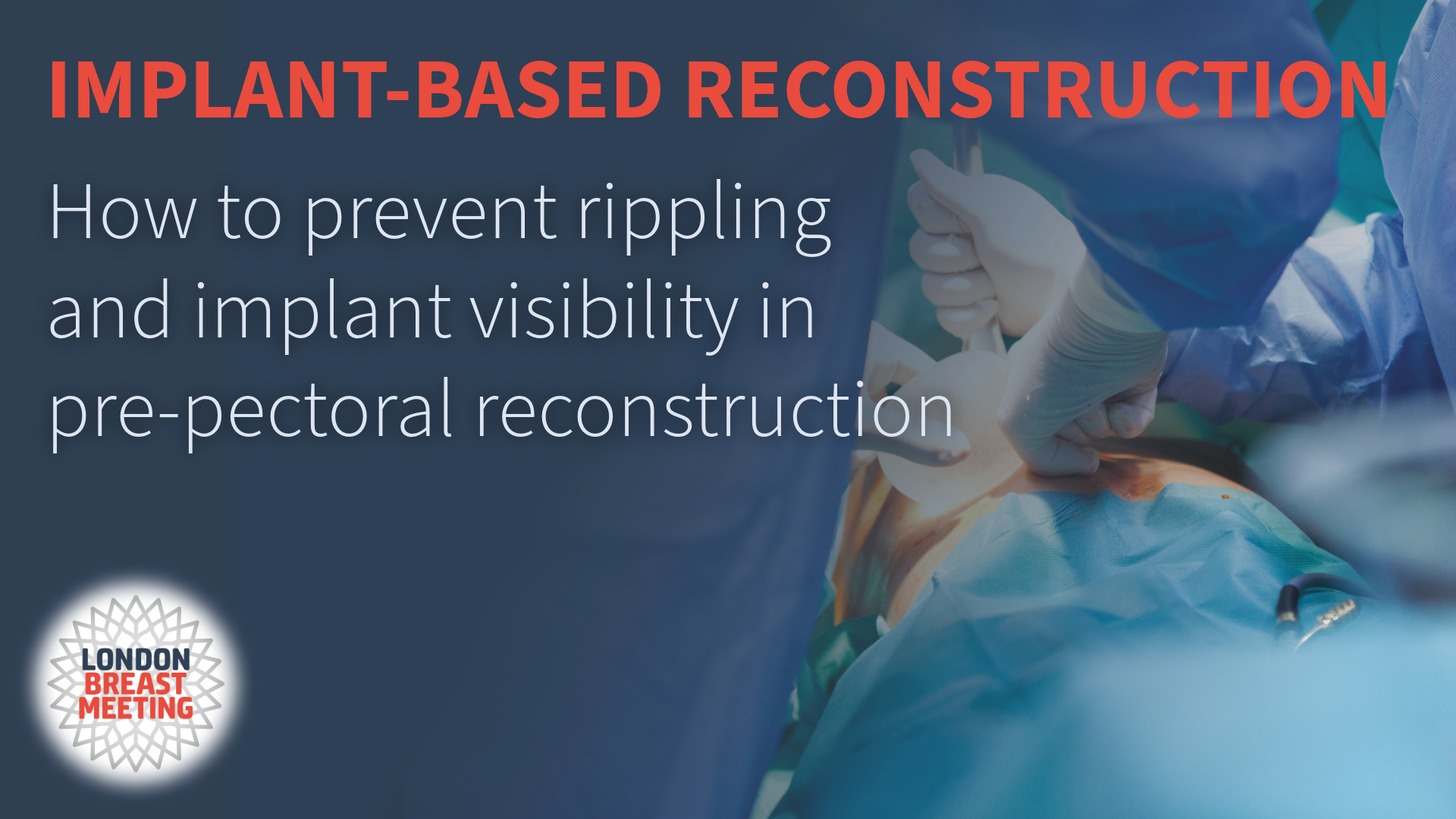 IMPLANT-BASED RECONSTRUCTION

How to prevent rippling and implant visibility in pre-pectoral reconstruction

LONDON
BREAST
MEETING